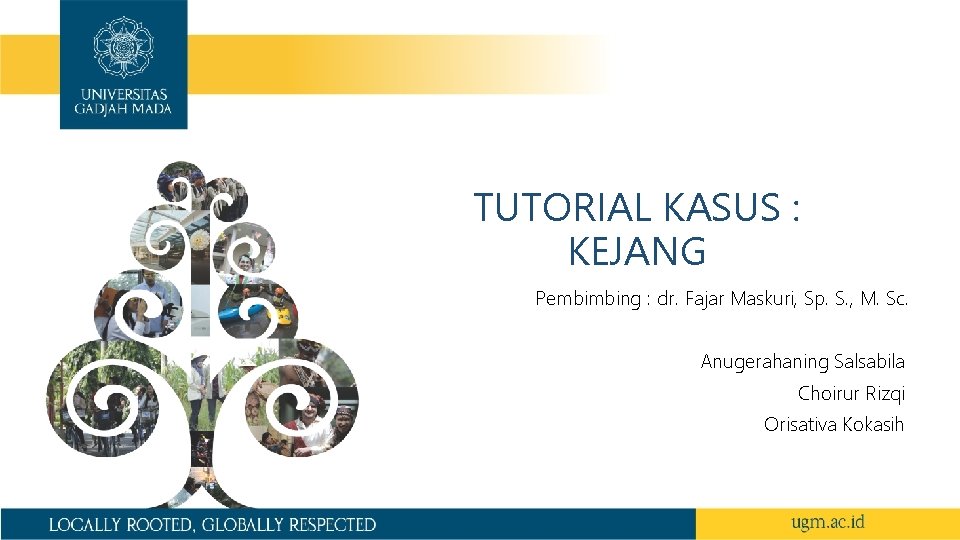 UNIVERSITAS GADJAH MADA

TUTORIAL KASUS : KEJANG

Pembimbing : dr. Fajar Maskuri, Sp. S., M. Sc.

Anugerahaning Salsabila
Choirur Rizqi
Orisativa Kokasih

LOCALLY ROOTED, GLOBALLY RESPECTED

ugm.ac.id